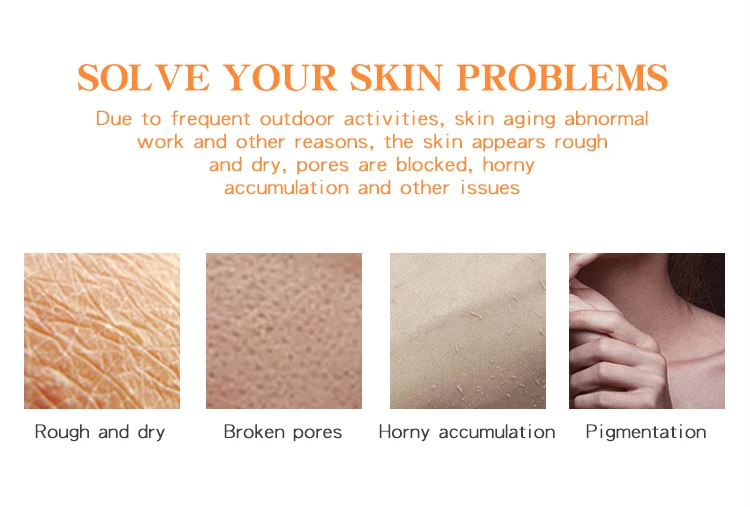 SOLVE YOUR SKIN PROBLEMS

Due to frequent outdoor activities, skin aging abnormal work and other reasons, the skin appears rough and dry, pores are blocked, horny accumulation and other issues

Rough and dry

Broken pores

Horny accumulation

Pigmentation